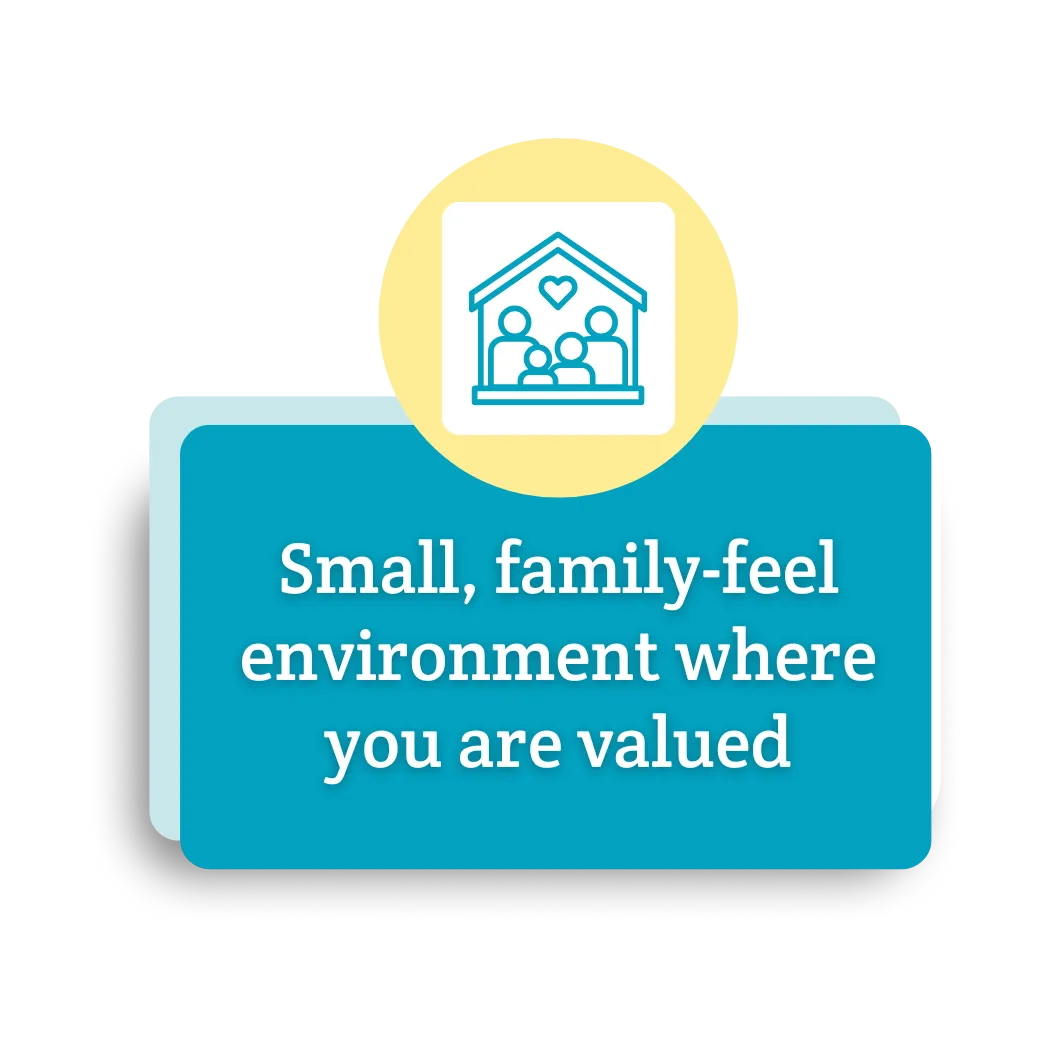 Small, family-feel environment where you are valued